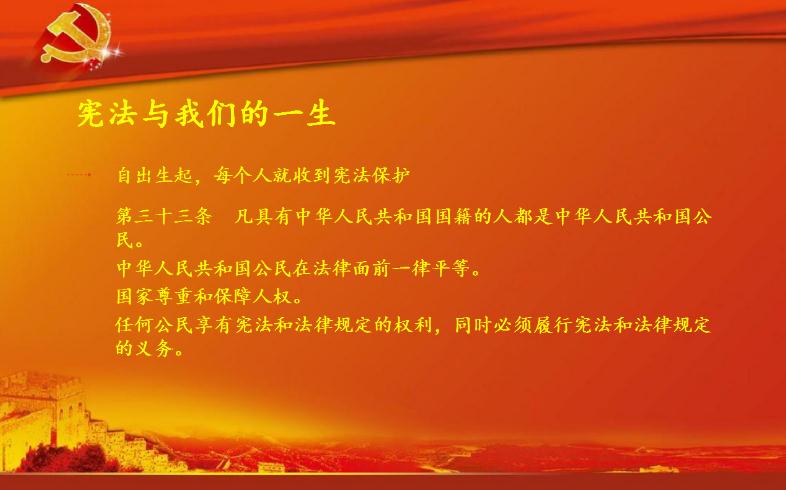 宪法与我们的一生

自出生起，每个人就收到宪法保护

第三十三条　凡具有中华人民共和国国籍的人都是中华人民共和国公民。

中华人民共和国公民在法律面前一律平等。

国家尊重和保障人权。

任何公民享有宪法和法律规定的权利，同时必须履行宪法和法律规定的义务。